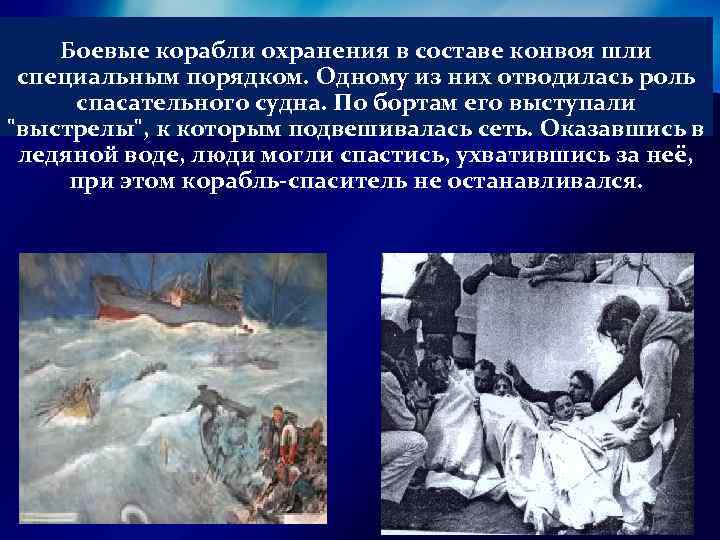 Боевые корабли охранения в составе конвоя шли специальным порядком. Одному из них отводилась роль спасательного судна. По бортам его выступали "выстрелы", к которым подвешивалась сеть. Оказавшись в ледяной воде, люди могли спастись, ухватившись за неё, при этом корабль-спаситель не останавливался.